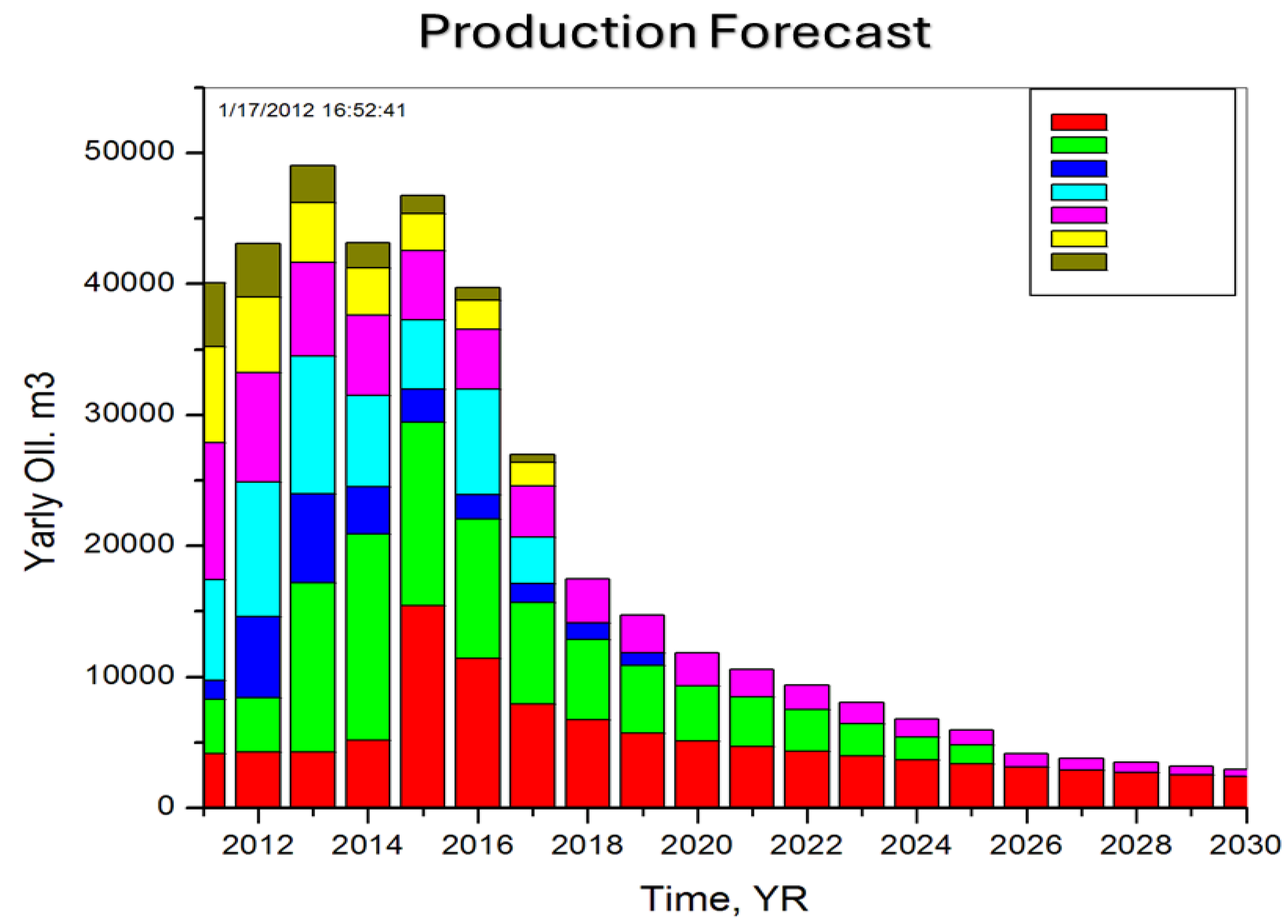 Production Forecast

1/17/2012 16:52:41

Yarly OIl. m3

50000
40000
30000
20000
10000
0

2012
2014
2016
2018
2020
2022
2024
2026
2028
2030

Time, YR